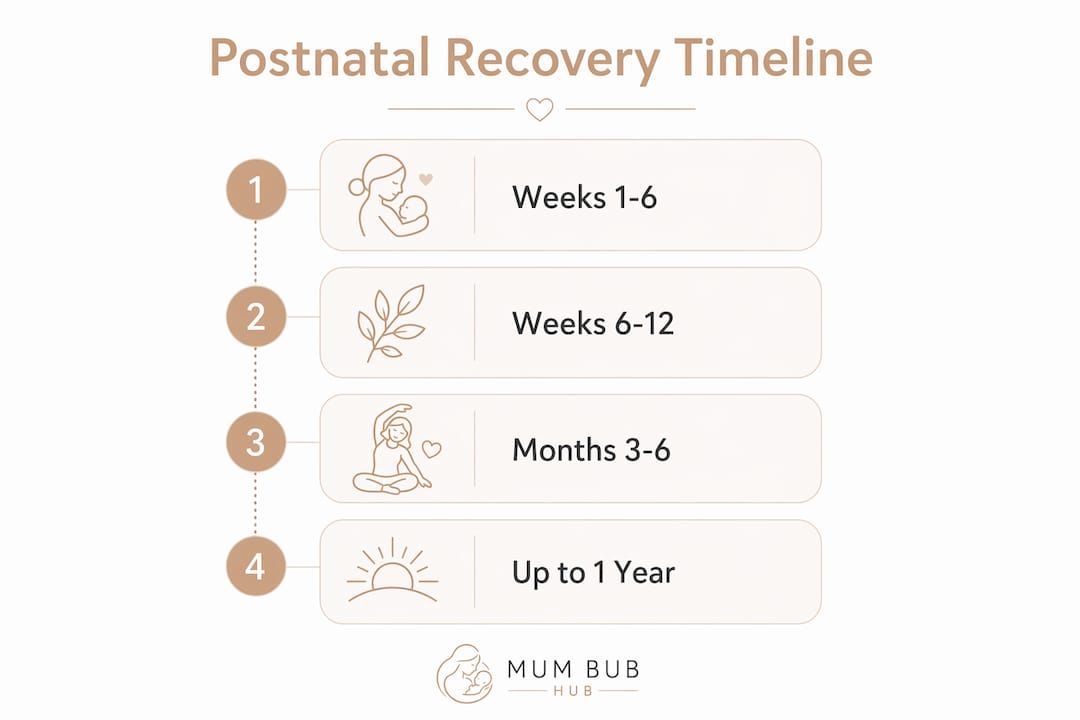 Postnatal Recovery Timeline

1
Weeks 1-6

2
Weeks 6-12

3
Months 3-6

4
Up to 1 Year

MUM BUB
HUB